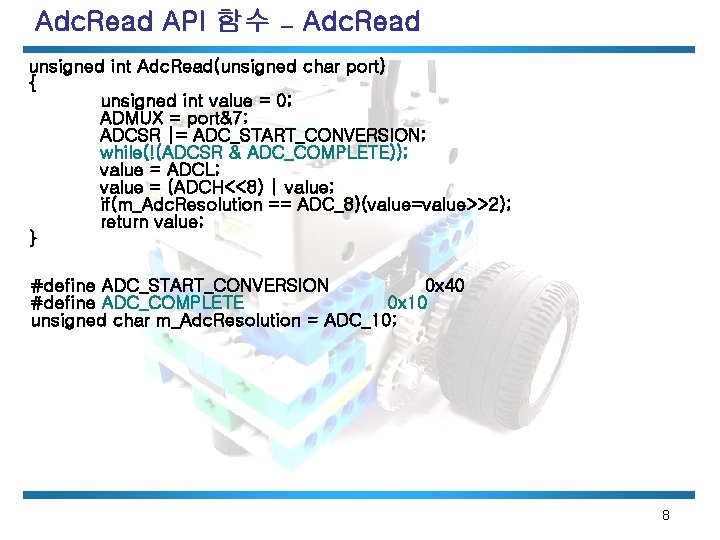 AdcRead API 함수 – AdcRead

unsigned int AdcRead(unsigned char port)
{
unsigned int value = 0;
ADMUX = port&7;
ADCSR |= ADC_START_CONVERSION;
while(!(ADCSR & ADC_COMPLETE));
value = ADCL;
value = (ADCH<<8) | value;
if(m_AdcResolution == ADC_8)(value=value>>2);
return value;
}

#define ADC_START_CONVERSION 0x40
#define ADC_COMPLETE 0x10
unsigned char m_AdcResolution = ADC_10;

8